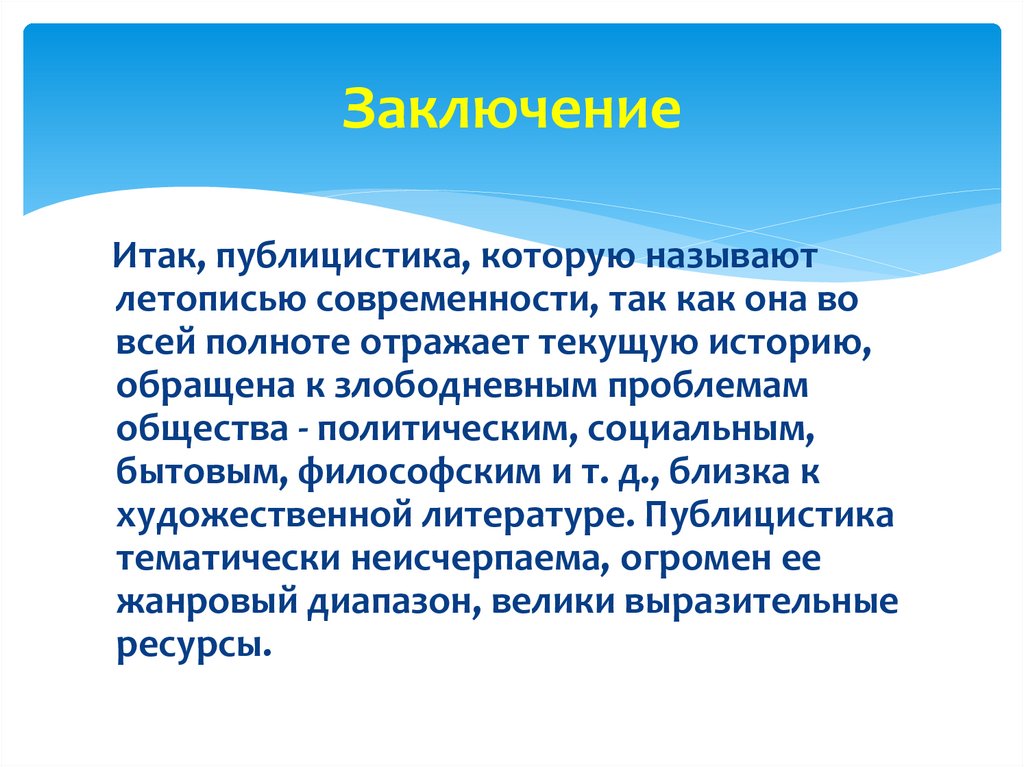 Заключение

Итак, публицистика, которую называют летописью современности, так как она во всей полноте отражает текущую историю, обращена к злободневным проблемам общества - политическим, социальным, бытовым, философским и т. д., близка к художественной литературе. Публицистика тематически неисчерпаема, огромен ее жанровый диапазон, велики выразительные ресурсы.